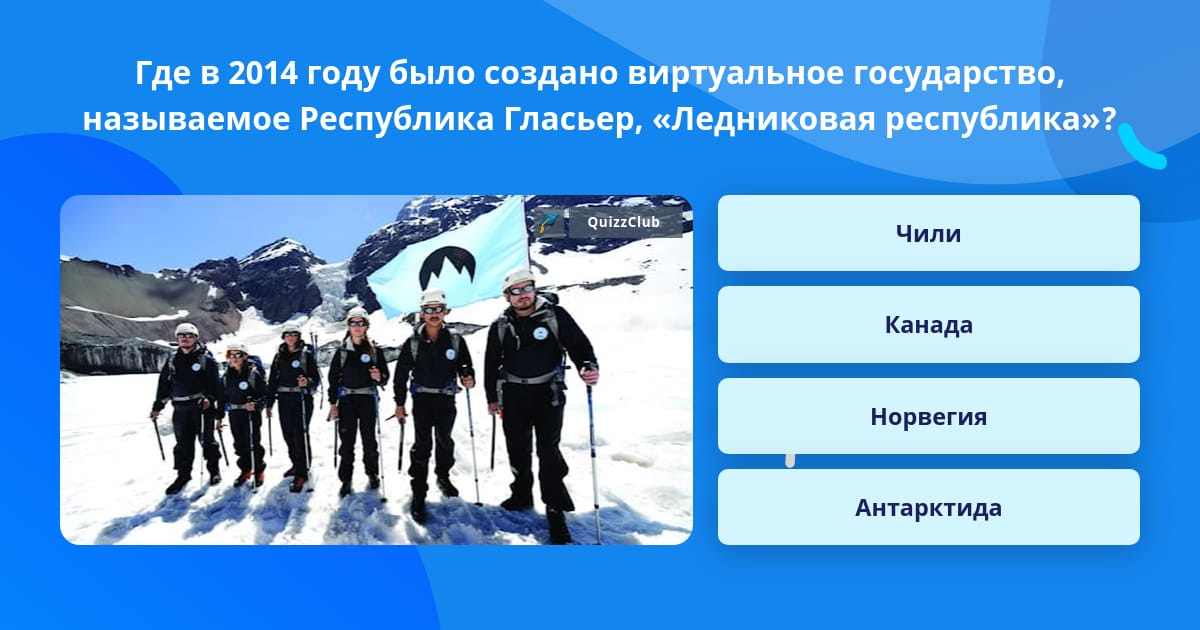 Где в 2014 году было создано виртуальное государство, называемое Республика Гласьер, «Ледниковая республика»?

QuizzClub

Чили

Канада

Норвегия

Антарктида